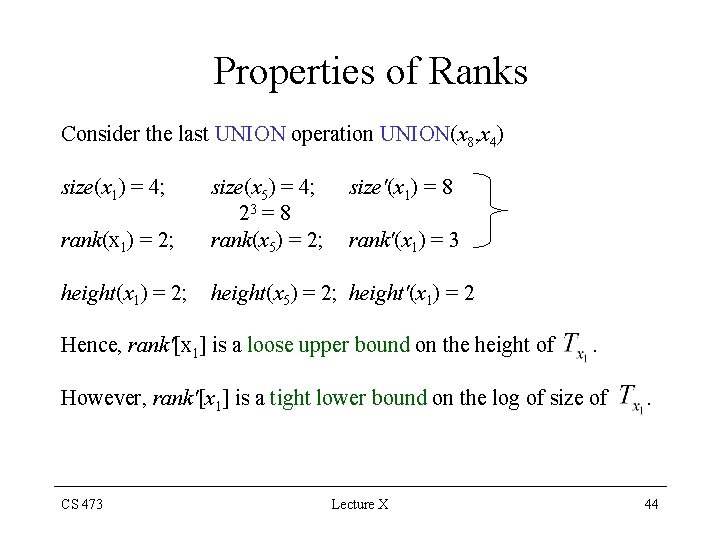 Properties of Ranks

Consider the last UNION operation UNION($x_8$,$x_4$)

$size(x_1) = 4$; $size(x_5) = 4$; $size'(x_1) = 8$

$2^3 = 8$

$rank(x_1) = 2$; $rank(x_5) = 2$; $rank'(x_1) = 3$

$height(x_1) = 2$; $height(x_5) = 2$; $height'(x_1) = 2$

Hence, $rank'[x_1]$ is a loose upper bound on the height of $T_{x_1}$.

However, $rank'[x_1]$ is a tight lower bound on the log of size of $T_{x_1}$.

CS 473 Lecture X 44